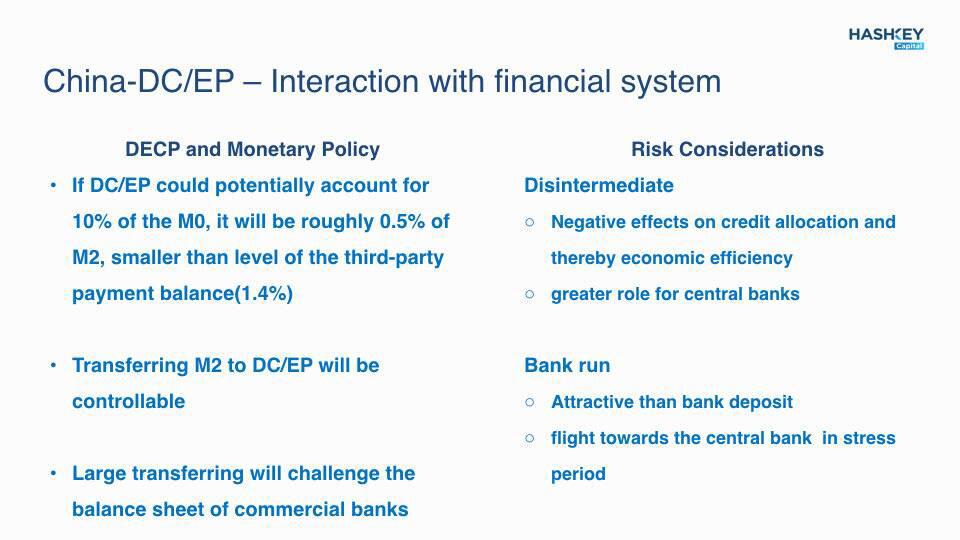 HASHKEY
Capital

China-DC/EP – Interaction with financial system

DECP and Monetary Policy

• If DC/EP could potentially account for 10% of the M0, it will be roughly 0.5% of M2, smaller than level of the third-party payment balance(1.4%)

• Transferring M2 to DC/EP will be controllable

• Large transferring will challenge the balance sheet of commercial banks

Risk Considerations

Disintermediate

○ Negative effects on credit allocation and thereby economic efficiency

○ greater role for central banks

Bank run

○ Attractive than bank deposit

○ flight towards the central bank in stress period